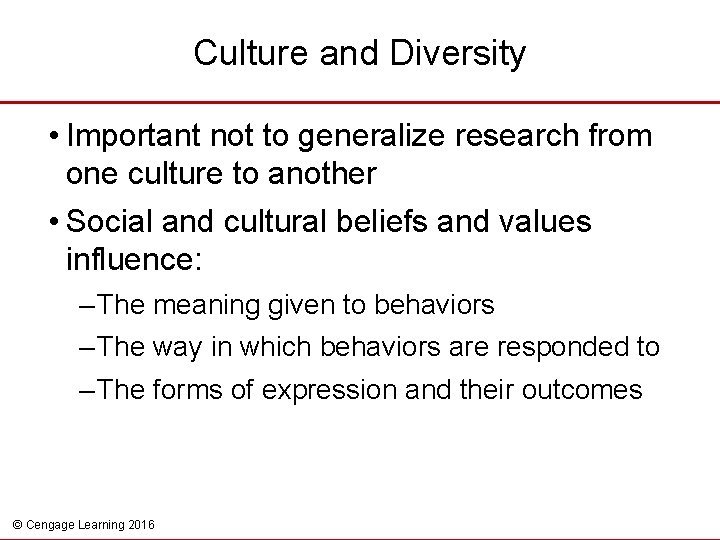 Culture and Diversity

• Important not to generalize research from one culture to another

• Social and cultural beliefs and values influence:

–The meaning given to behaviors

–The way in which behaviors are responded to

–The forms of expression and their outcomes

© Cengage Learning 2016